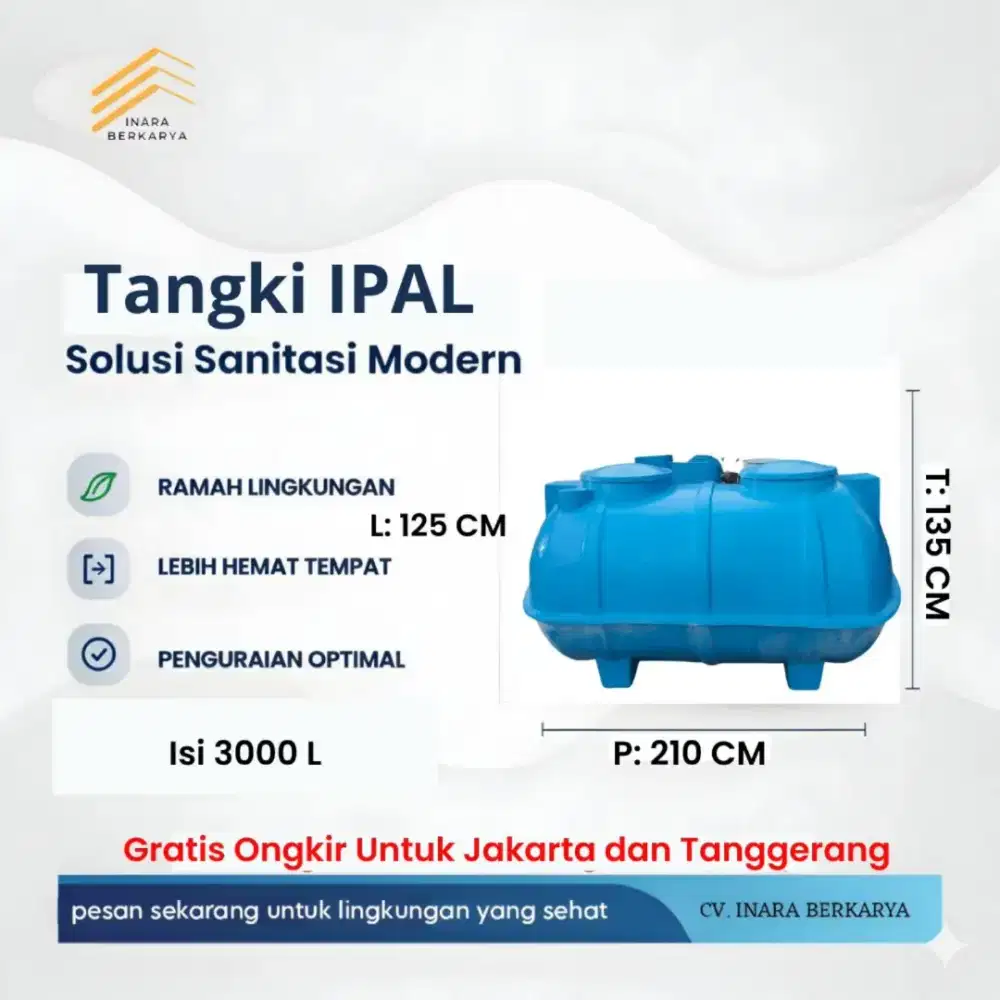 INARA BERKARYA

Tangki IPAL

Solusi Sanitasi Modern

RAMAH LINGKUNGAN

LEBIH HEMAT TEMPAT

PENGURAIAN OPTIMAL

L: 125 CM

T: 135 CM

Isi 3000 L

P: 210 CM

Gratis Ongkir Untuk Jakarta dan Tanggerang

pesan sekarang untuk lingkungan yang sehat

CV. INARA BERKARYA